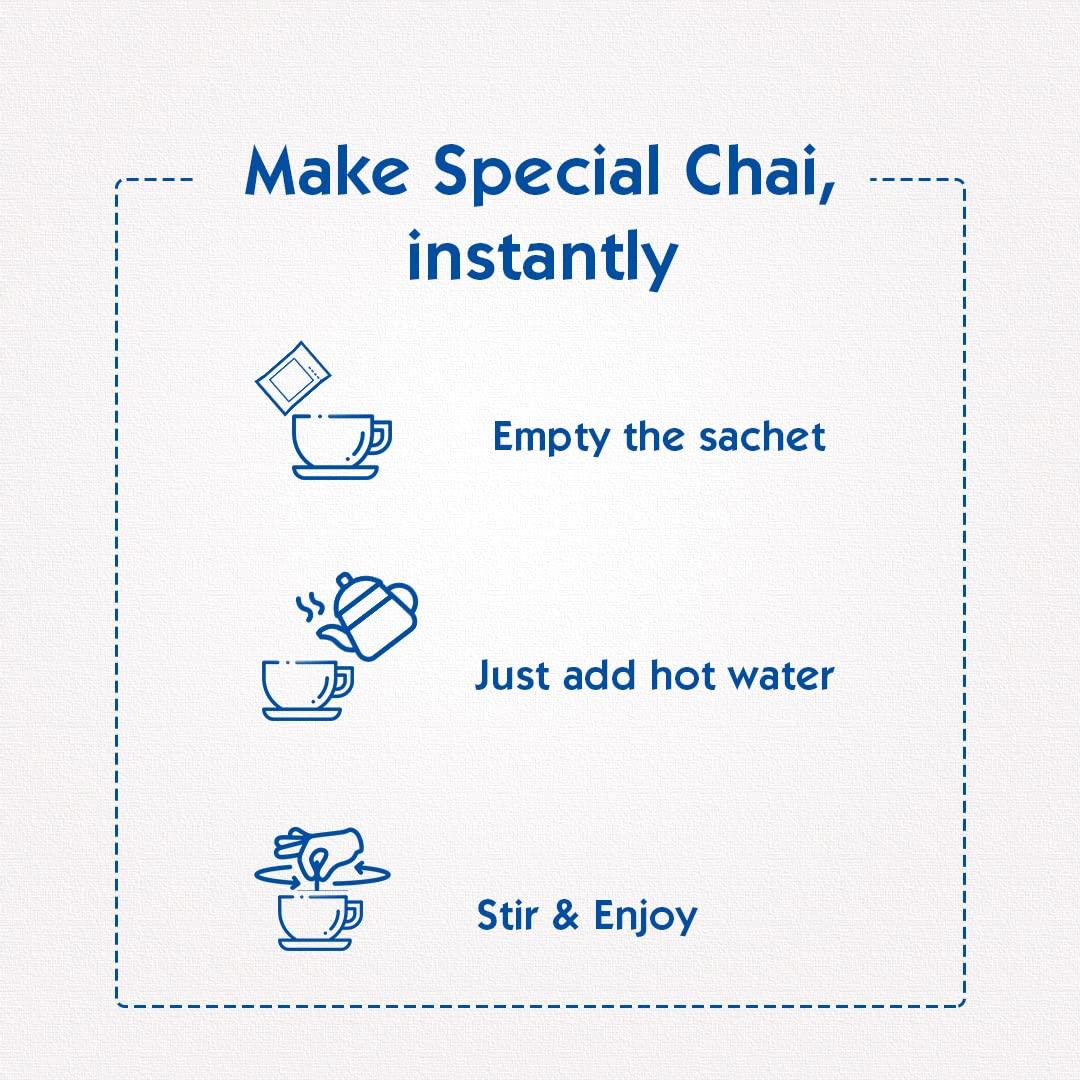 Make Special Chai, instantly

Empty the sachet

Just add hot water

Stir & Enjoy